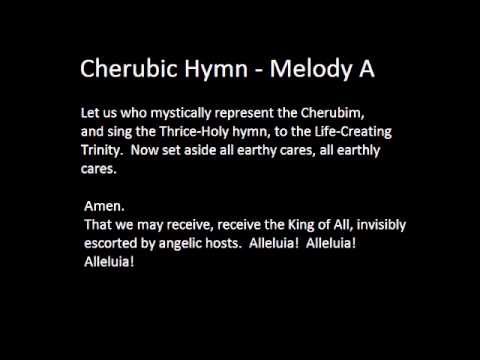 Cherubic Hymn - Melody A

Let us who mystically represent the Cherubim, and sing the Thrice-Holy hymn, to the Life-Creating Trinity. Now set aside all earthy cares, all earthly cares.

Amen.
That we may receive, receive the King of All, invisibly escorted by angelic hosts. Alleluia! Alleluia! Alleluia!